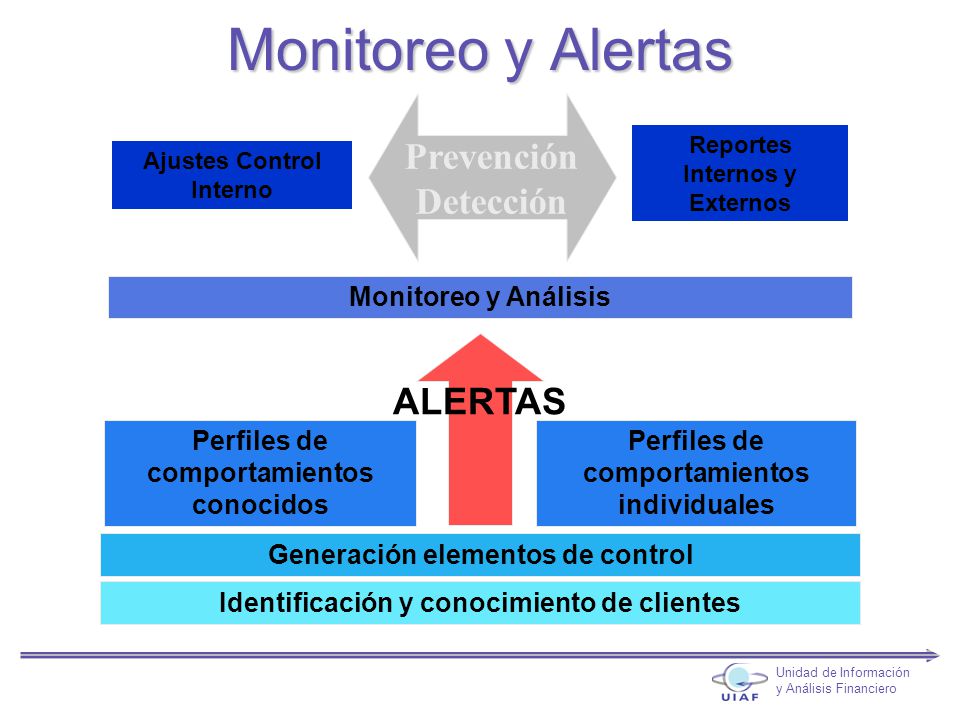 Monitoreo y Alertas

Ajustes Control Interno

Prevención Detección

Reportes Internos y Externos

Monitoreo y Análisis

ALERTAS

Perfiles de comportamientos conocidos

Perfiles de comportamientos individuales

Generación elementos de control

Identificación y conocimiento de clientes

UIAF

Unidad de Información y Análisis Financiero